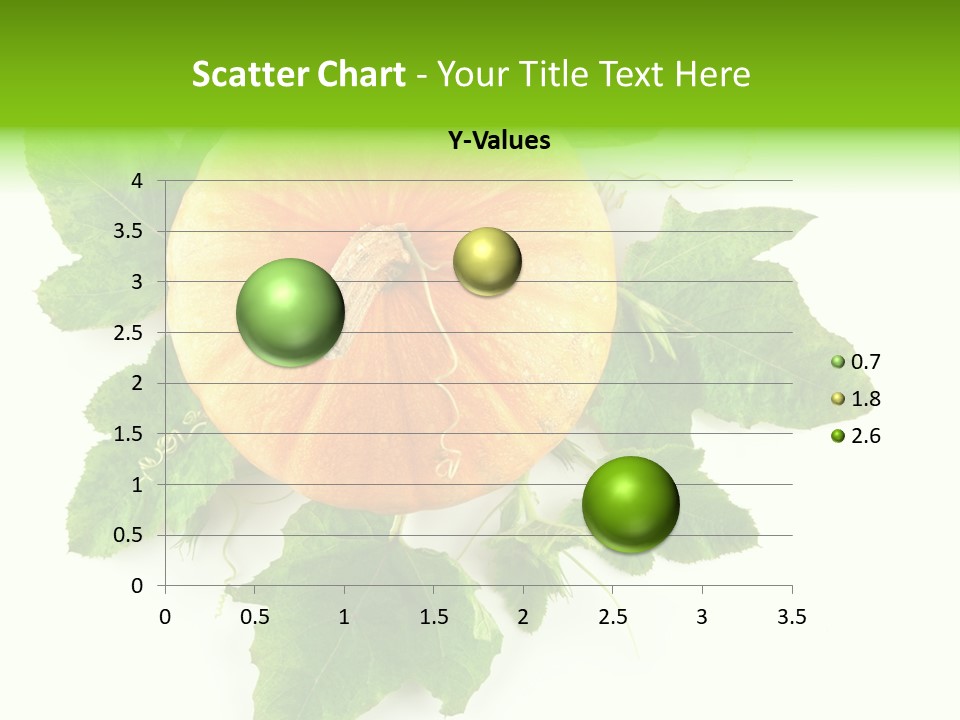 Scatter Chart - Your Title Text Here

Y-Values

4
3.5
3
2.5
2
1.5
1
0.5
0

0 0.5 1 1.5 2 2.5 3 3.5

0.7
1.8
2.6